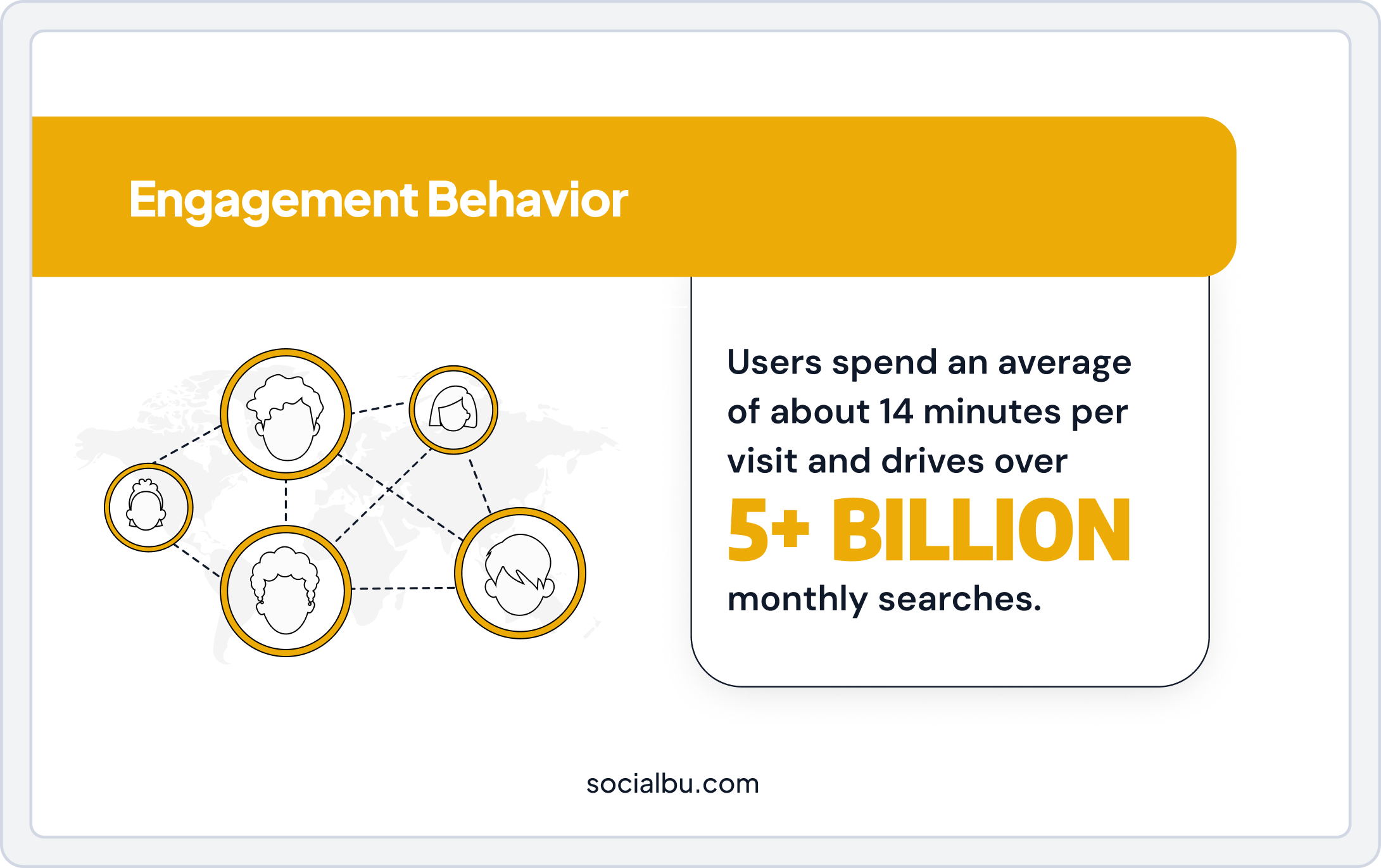 Engagement Behavior

Users spend an average of about 14 minutes per visit and drives over 5+ BILLION monthly searches.

socialbu.com